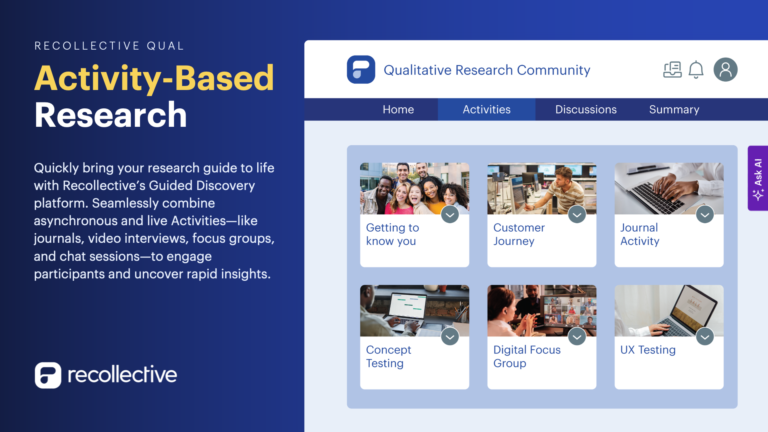 RECOLLECTIVE QUAL

Activity-Based Research

Quickly bring your research guide to life with Recollective's Guided Discovery platform. Seamlessly combine asynchronous and live Activities—like journals, video interviews, focus groups, and chat sessions—to engage participants and uncover rapid insights.

recollective

Qualitative Research Community

Home
Activities
Discussions
Summary

Ask AI

Getting to know you

Customer Journey

Journal Activity

Concept Testing

Digital Focus Group

UX Testing